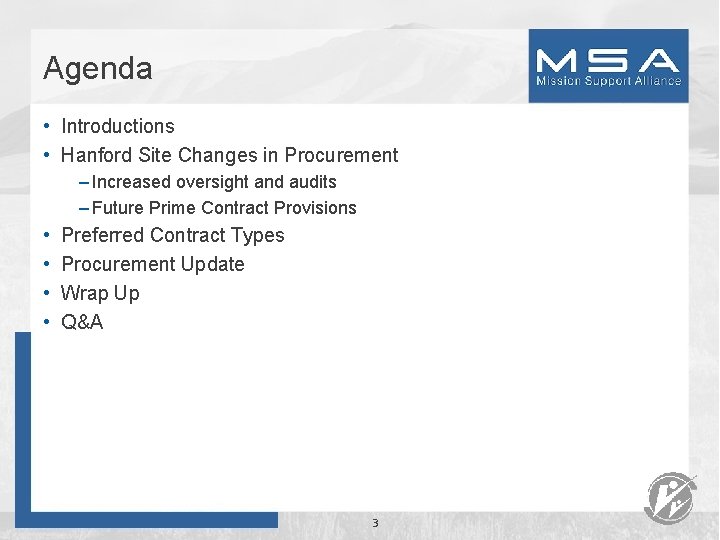 Agenda

MSA
Mission Support Alliance

• Introductions
• Hanford Site Changes in Procurement
– Increased oversight and audits
– Future Prime Contract Provisions
• Preferred Contract Types
• Procurement Update
• Wrap Up
• Q&A

3